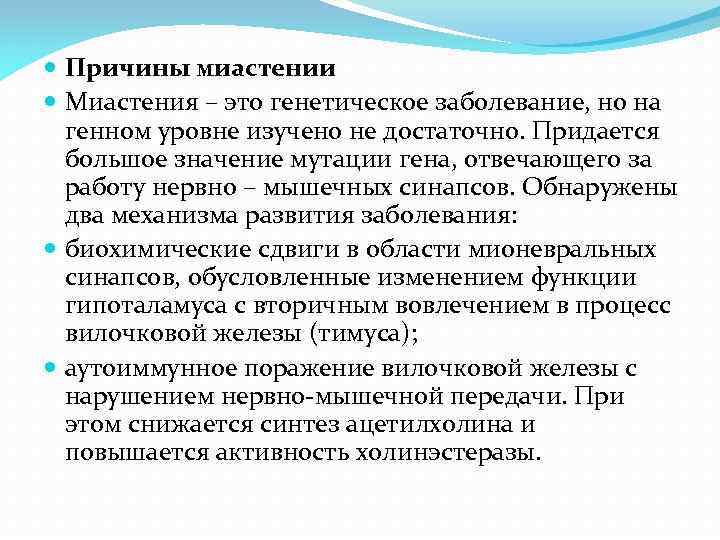 Причины миастении

Миастения – это генетическое заболевание, но на генном уровне изучено не достаточно. Придается большое значение мутации гена, отвечающего за работу нервно – мышечных синапсов. Обнаружены два механизма развития заболевания:

биохимические сдвиги в области мионевральных синапсов, обусловленные изменением функции гипоталамуса с вторичным вовлечением в процесс вилочковой железы (тимуса);

аутоиммунное поражение вилочковой железы с нарушением нервно-мышечной передачи. При этом снижается синтез ацетилхолина и повышается активность холинэстеразы.